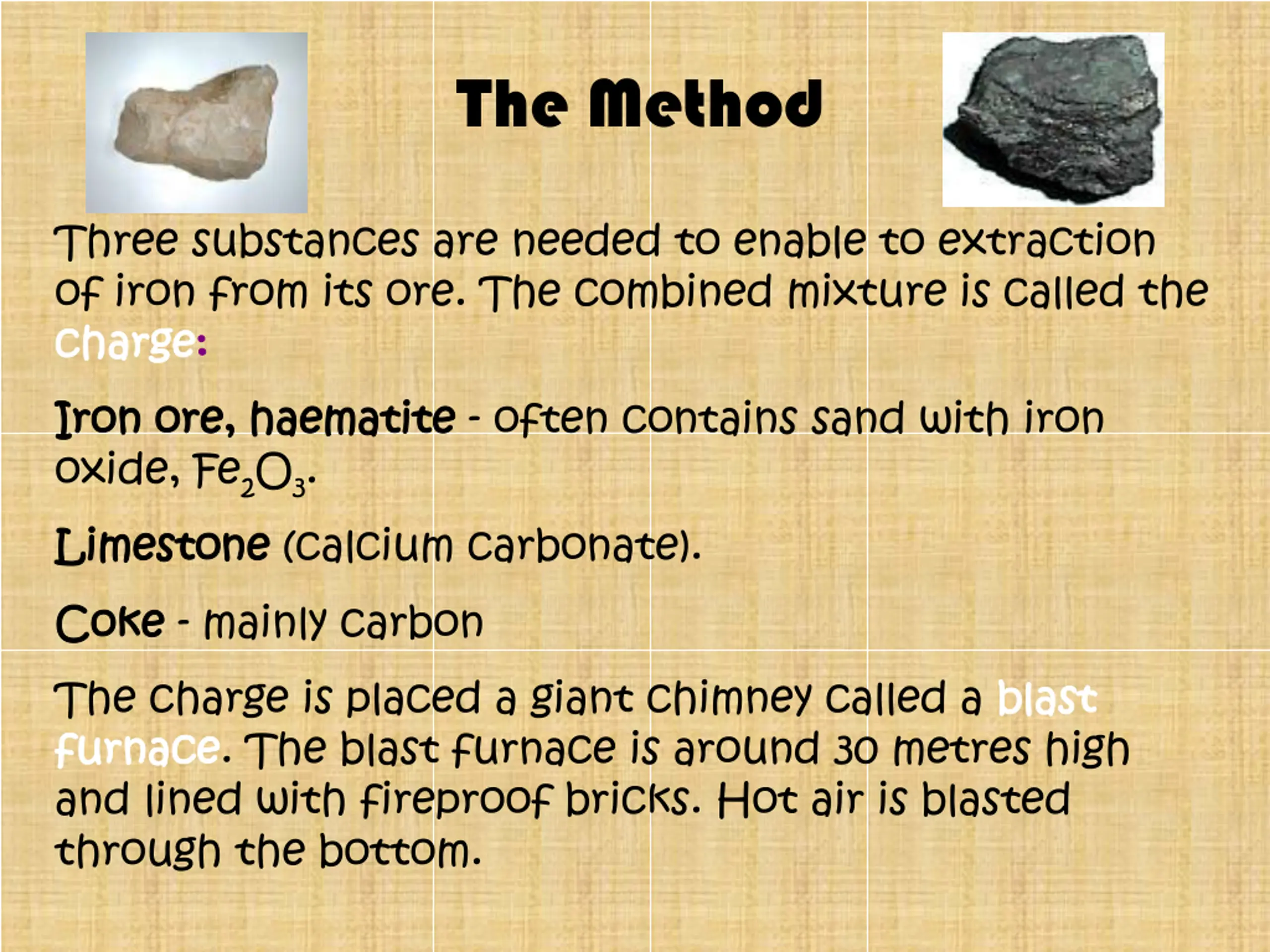 The Method

Three substances are needed to enable to extraction of iron from its ore. The combined mixture is called the charge:

Iron ore, haematite - often contains sand with iron oxide, $Fe_2O_3$.

Limestone (calcium carbonate).

Coke - mainly carbon

The charge is placed a giant chimney called a blast furnace. The blast furnace is around 30 metres high and lined with fireproof bricks. Hot air is blasted through the bottom.